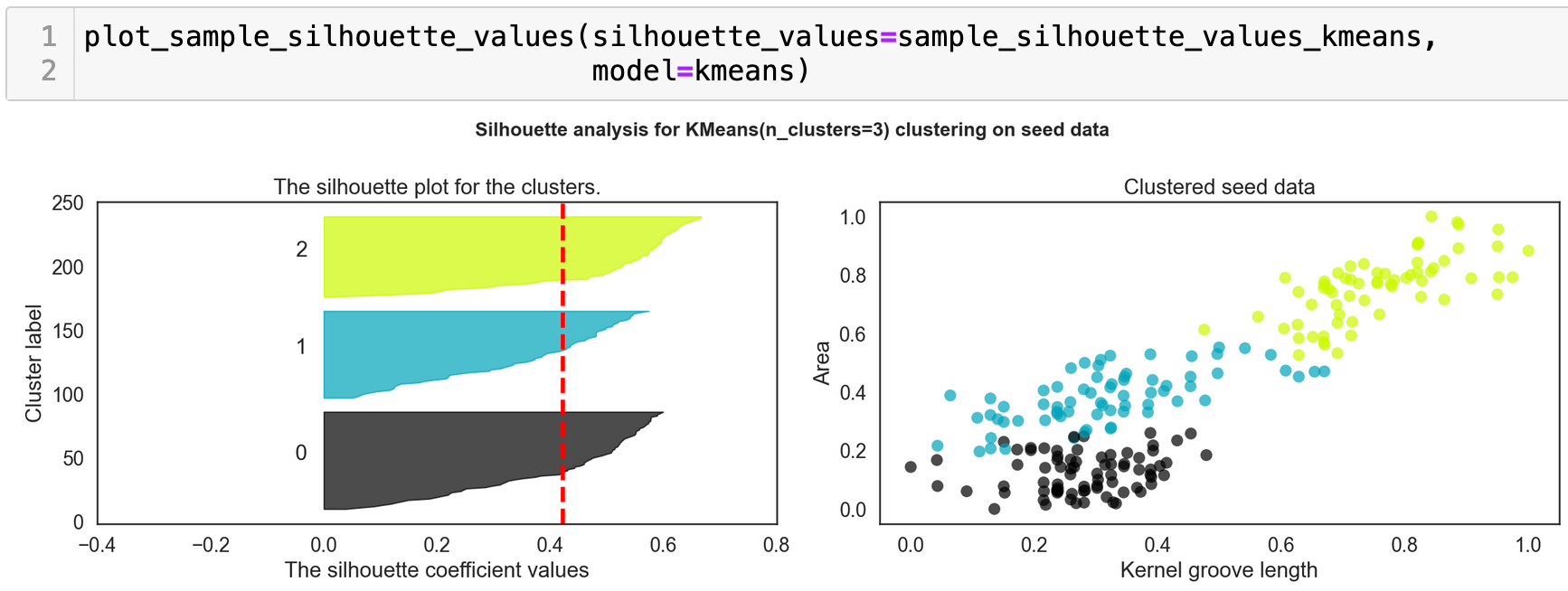 1 plot_sample_silhouette_values(silhouette_values=sample_silhouette_values_kmeans,
2 model=kmeans)

Silhouette analysis for KMeans(n_clusters=3) clustering on seed data

The silhouette plot for the clusters.

Cluster label

250
200
150
100
50
0

2
1
0

−0.4 −0.2 0.0 0.2 0.4 0.6 0.8
The silhouette coefficient values

Clustered seed data

Area

1.0
0.8
0.6
0.4
0.2
0.0

0.0 0.2 0.4 0.6 0.8 1.0
Kernel groove length